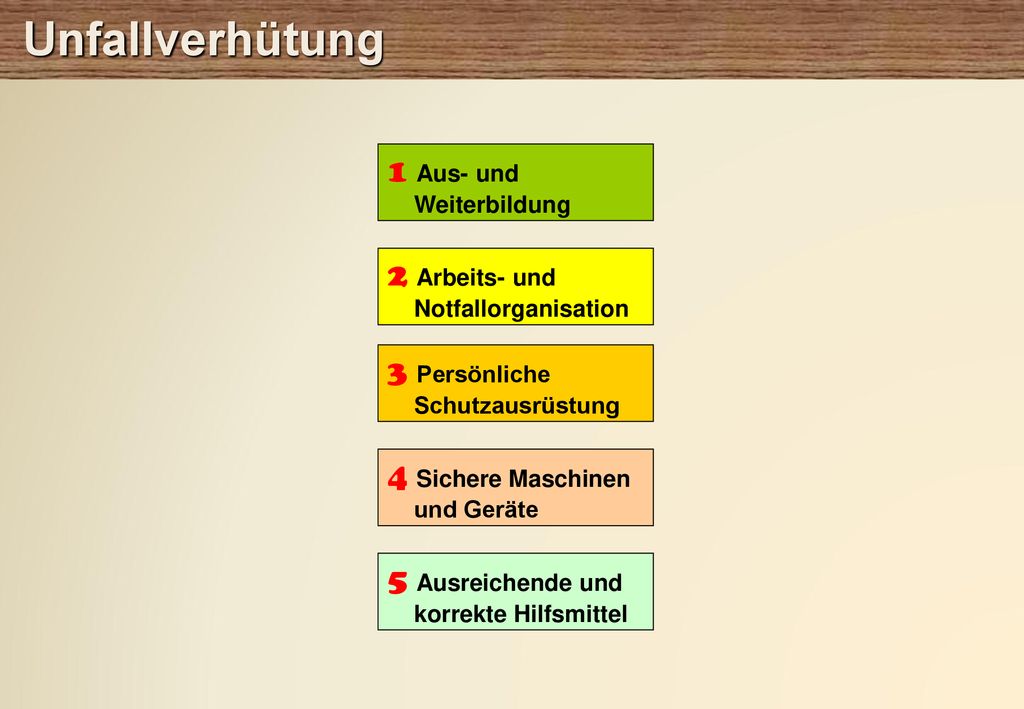 Unfallverhütung

1 Aus- und Weiterbildung

2 Arbeits- und Notfallorganisation

3 Persönliche Schutzausrüstung

4 Sichere Maschinen und Geräte

5 Ausreichende und korrekte Hilfsmittel